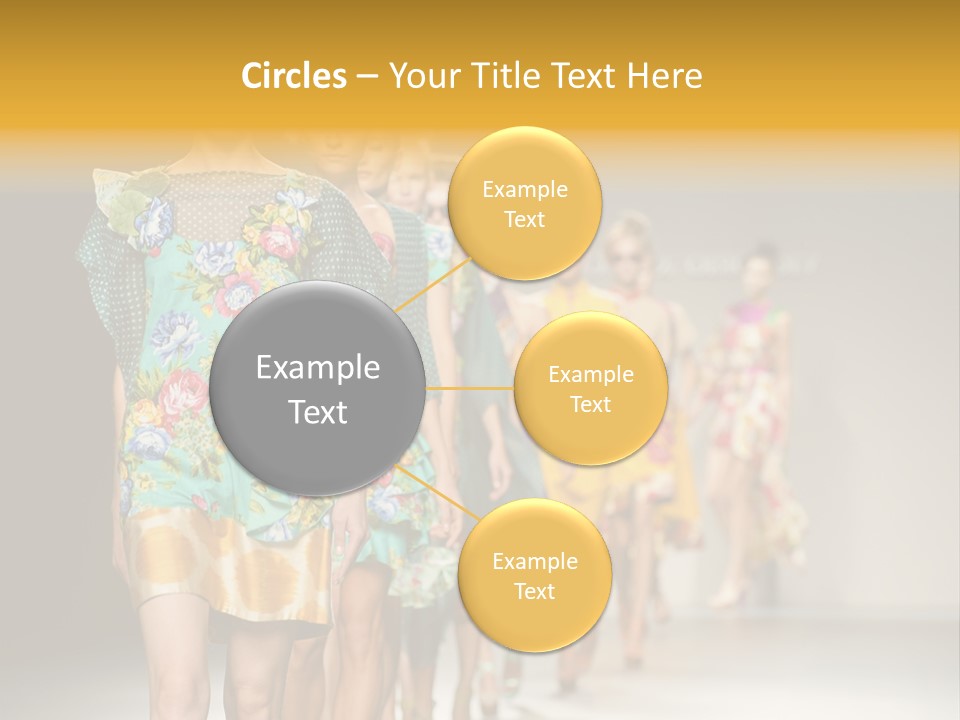 Circles – Your Title Text Here

Example Text

Example Text

Example Text

Example Text